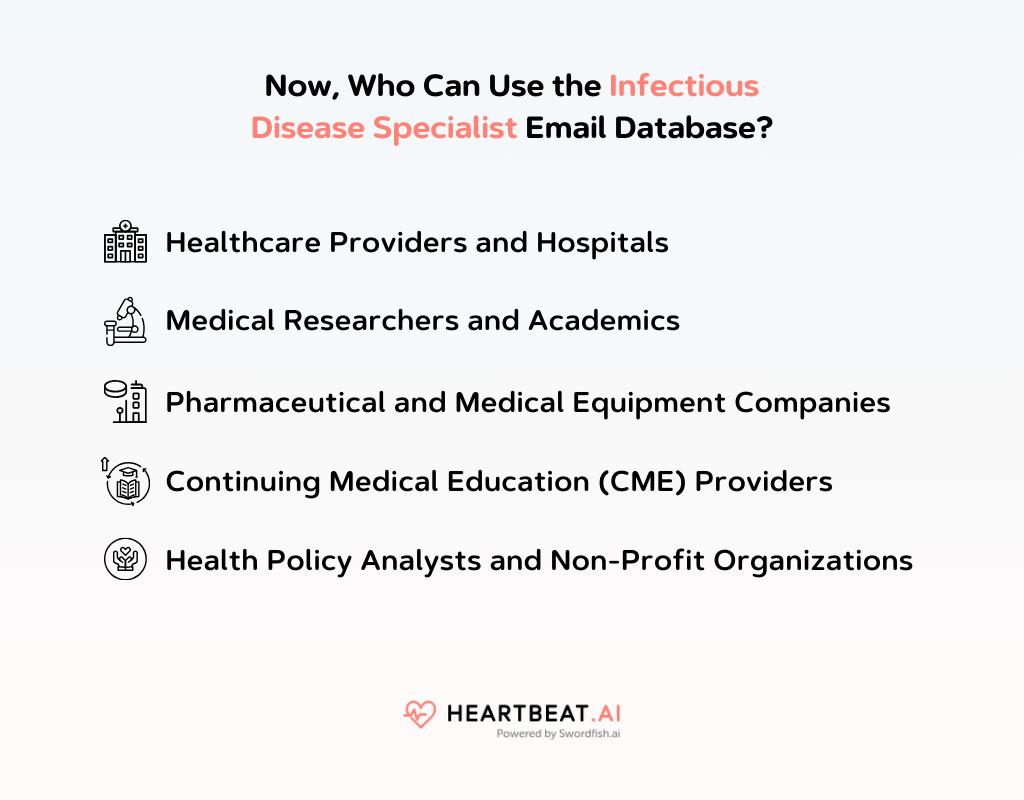 Now, Who Can Use the Infectious Disease Specialist Email Database?

Healthcare Providers and Hospitals

Medical Researchers and Academics

Pharmaceutical and Medical Equipment Companies

Continuing Medical Education (CME) Providers

Health Policy Analysts and Non-Profit Organizations

HEARTBEAT.AI
Powered by Swordfish.ai